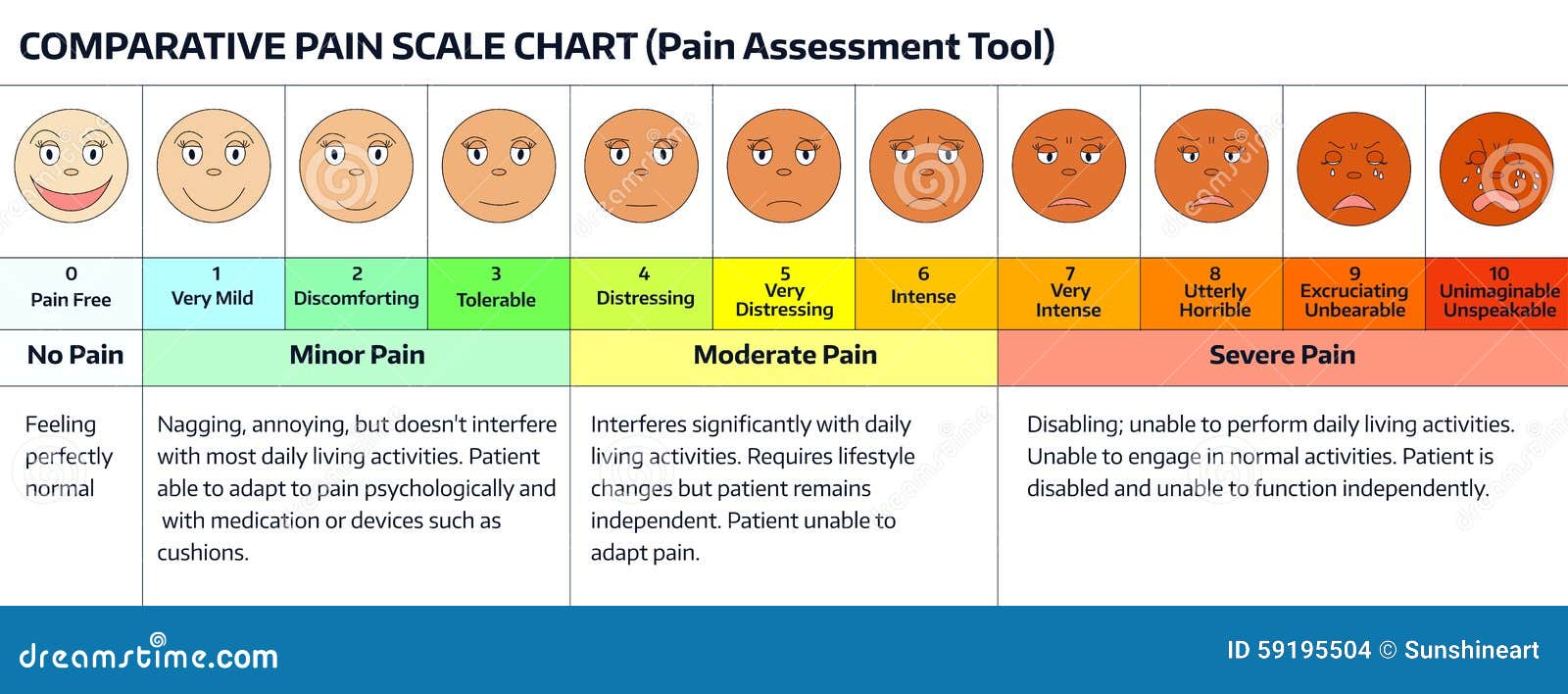 COMPARATIVE PAIN SCALE CHART (Pain Assessment Tool)

| 0 Pain Free | 1 Very Mild | 2 Discomforting | 3 Tolerable | 4 Distressing | 5 Very Distressing | 6 Intense | 7 Very Intense | 8 Utterly Horrible | 9 Excruciating Unbearable | 10 Unimaginable Unspeakable |
|---|---|---|---|---|---|---|---|---|---|---|

| No Pain | Minor Pain | Moderate Pain | Severe Pain |
|---|---|---|---|
| Feeling perfectly normal | Nagging, annoying, but doesn't interfere with most daily living activities. Patient able to adapt to pain psychologically and with medication or devices such as cushions. | Interferes significantly with daily living activities. Requires lifestyle changes but patient remains independent. Patient unable to adapt pain. | Disabling; unable to perform daily living activities. Unable to engage in normal activities. Patient is disabled and unable to function independently. |

dreamstime.com

ID 59195504 © Sunshineart